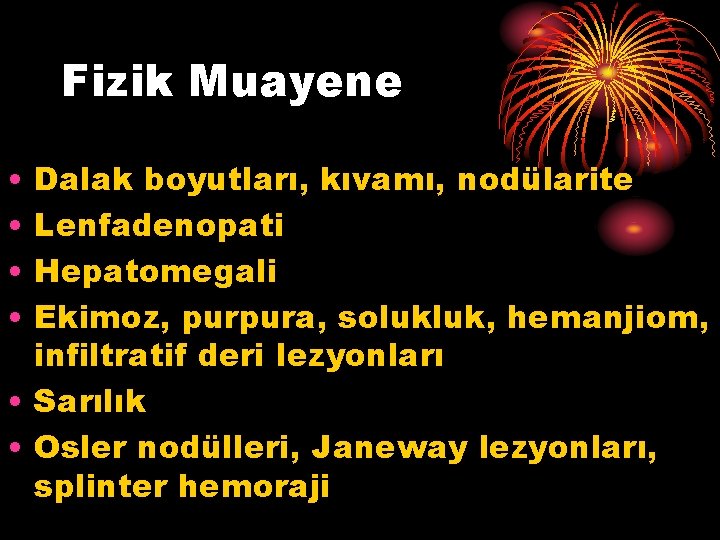 Fizik Muayene

• Dalak boyutları, kıvamı, nodülarite
• Lenfadenopati
• Hepatomegali
• Ekimoz, purpura, solukluk, hemanjiom, infiltratif deri lezyonları
• Sarılık
• Osler nodülleri, Janeway lezyonları, splinter hemoraji